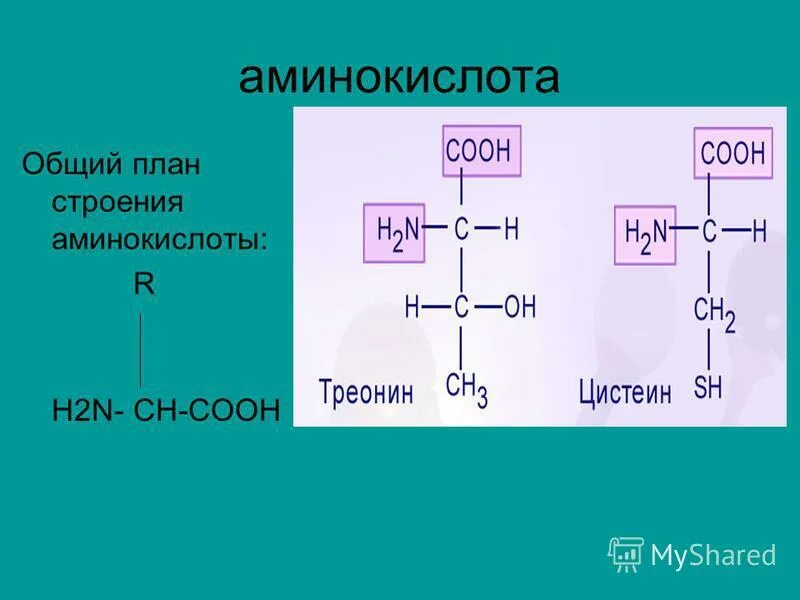 аминокислота

Общий план строения аминокислоты:

R

H2N- CH-COOH

COOH

$H_2N$ — C — H

H — C — OH

$CH_3$

Треонин

COOH

$H_2N$ — C — H

$CH_2$

SH

Цистеин

MyShared